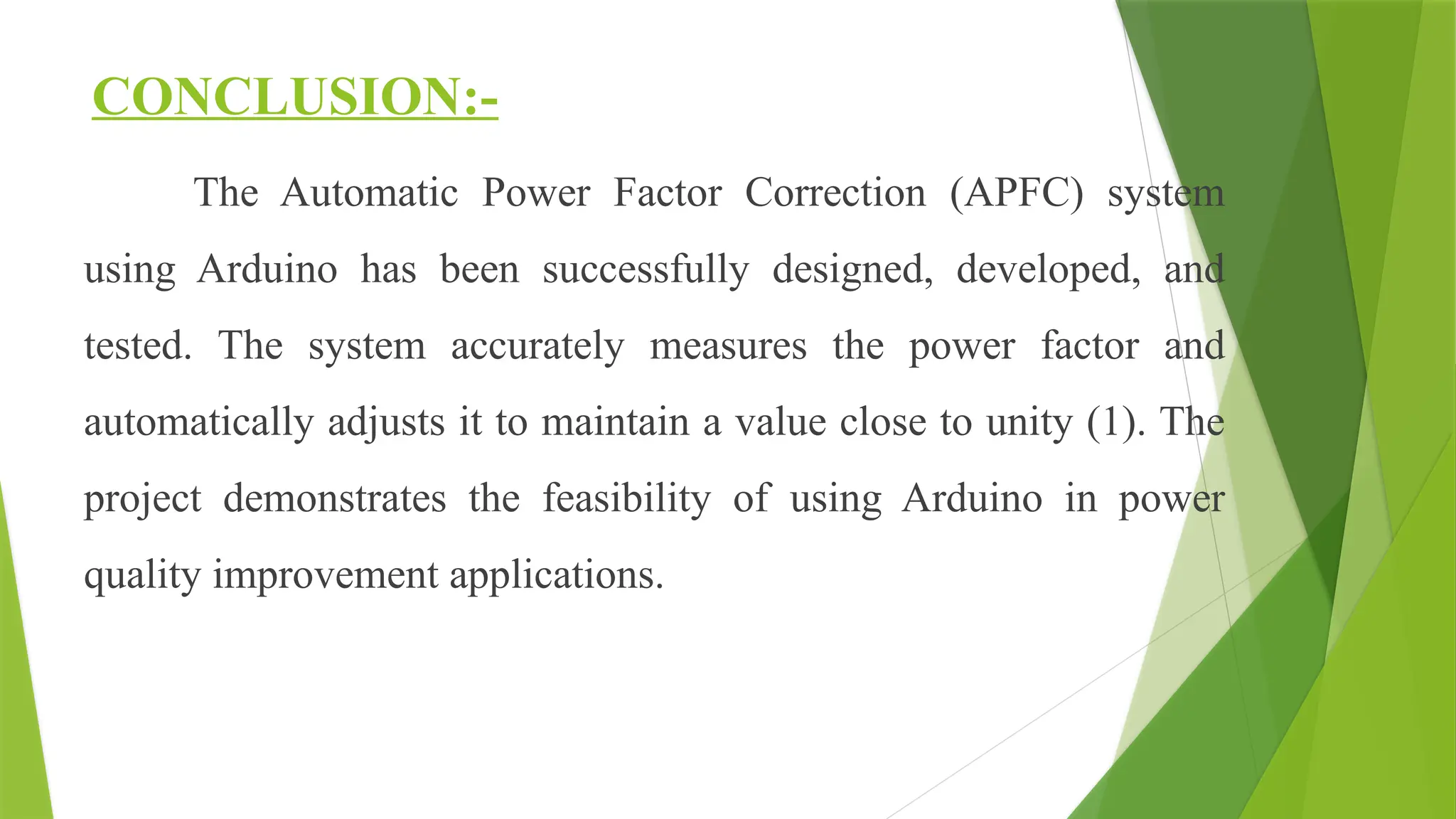 CONCLUSION:-

The Automatic Power Factor Correction (APFC) system using Arduino has been successfully designed, developed, and tested. The system accurately measures the power factor and automatically adjusts it to maintain a value close to unity (1). The project demonstrates the feasibility of using Arduino in power quality improvement applications.